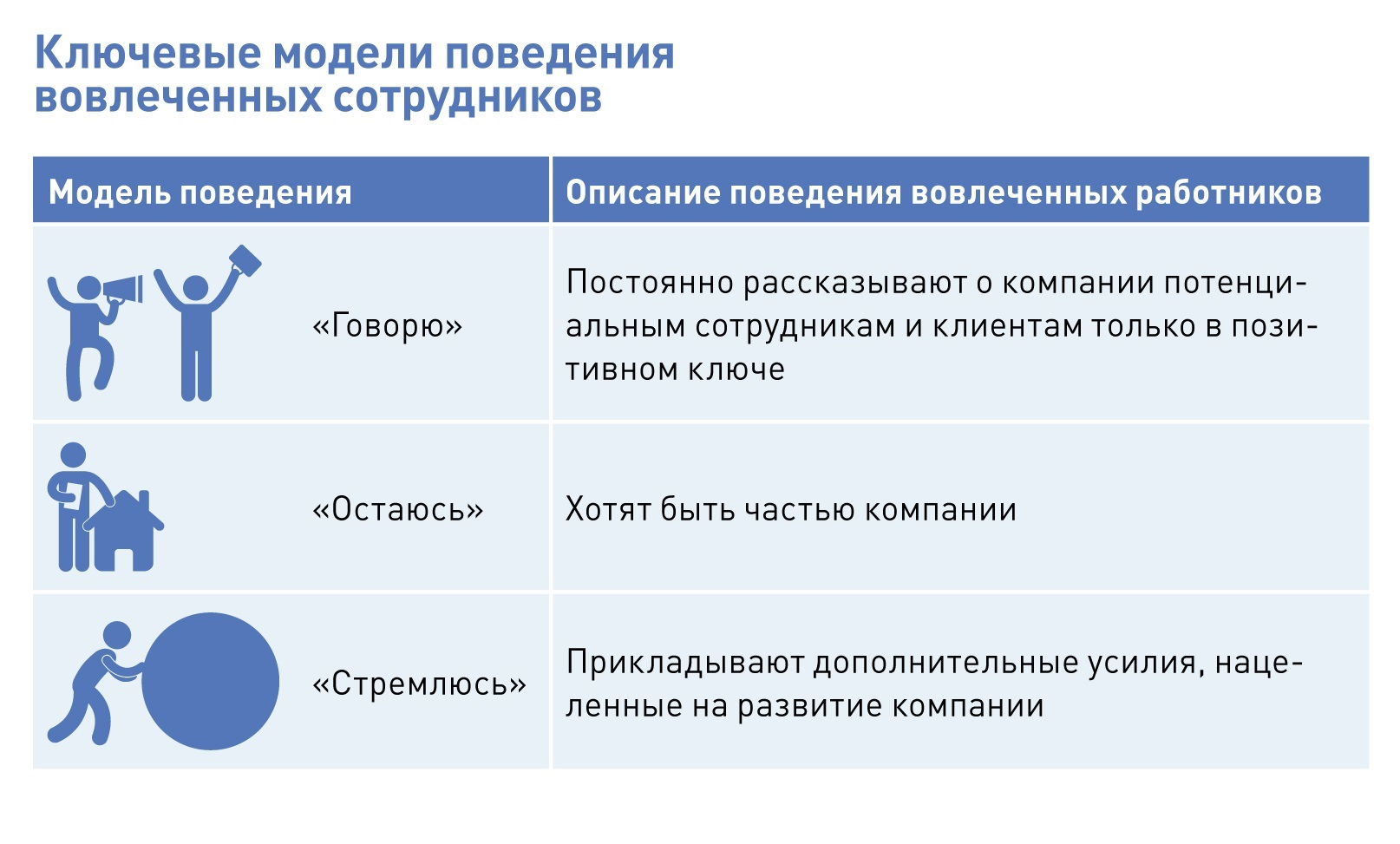 Ключевые модели поведения вовлеченных сотрудников

| Модель поведения | Описание поведения вовлеченных работников |
|---|---|
| «Говорю» | Постоянно рассказывают о компании потенциальным сотрудникам и клиентам только в позитивном ключе |
| «Остаюсь» | Хотят быть частью компании |
| «Стремлюсь» | Прикладывают дополнительные усилия, нацеленные на развитие компании |